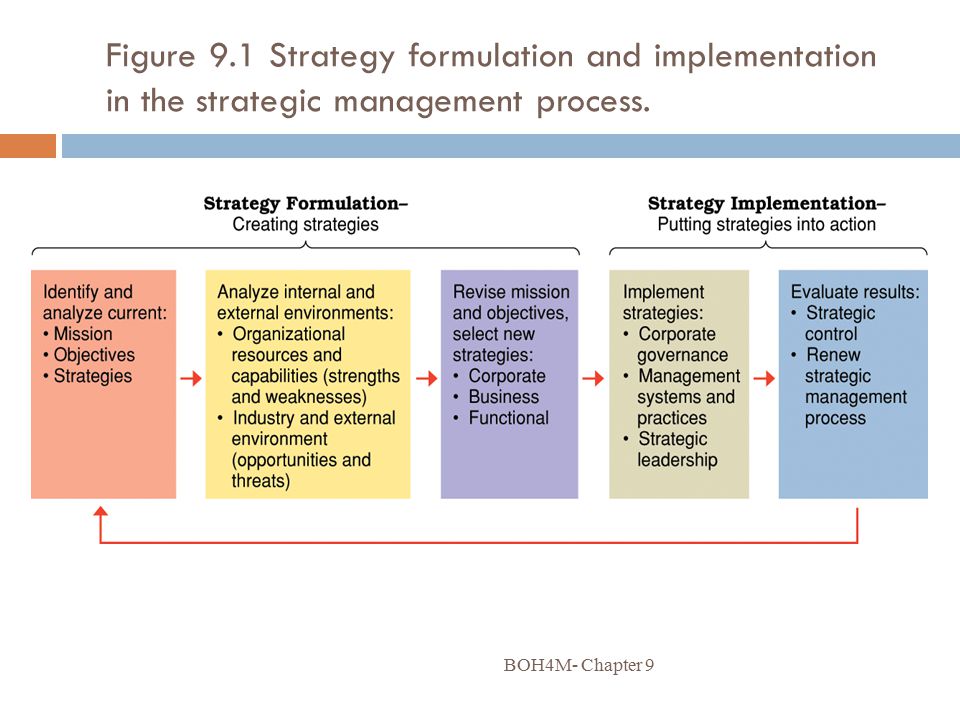 Figure 9.1 Strategy formulation and implementation in the strategic management process.

Strategy Formulation–
Creating strategies

Strategy Implementation–
Putting strategies into action

Identify and analyze current:
• Mission
• Objectives
• Strategies

Analyze internal and external environments:
• Organizational resources and capabilities (strengths and weaknesses)
• Industry and external environment (opportunities and threats)

Revise mission and objectives, select new strategies:
• Corporate
• Business
• Functional

Implement strategies:
• Corporate governance
• Management systems and practices
• Strategic leadership

Evaluate results:
• Strategic control
• Renew strategic management process

BOH4M- Chapter 9